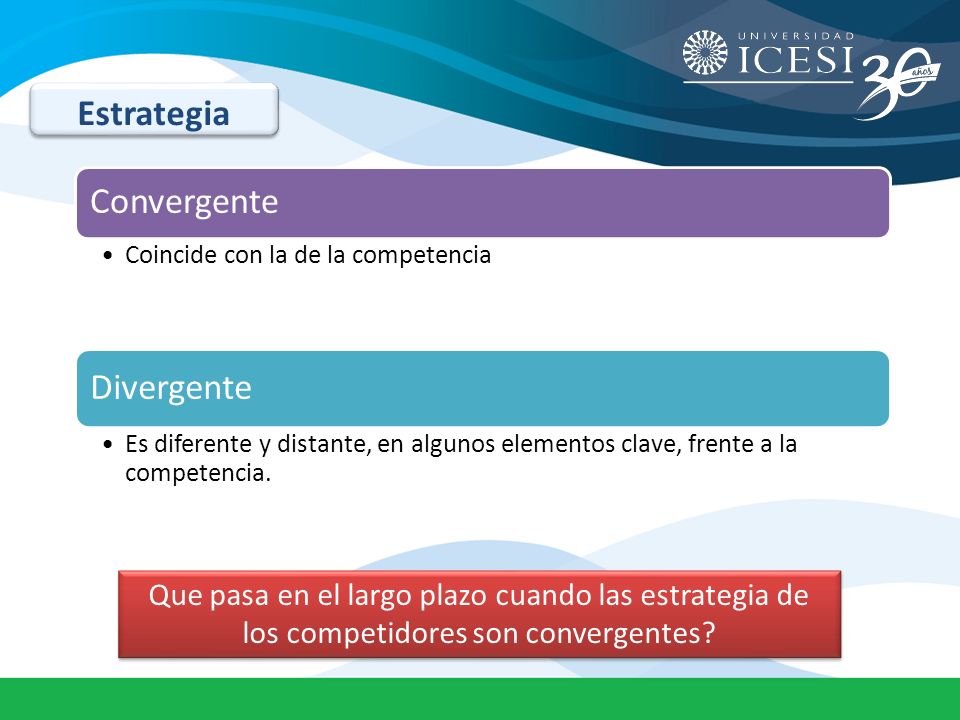 UNIVERSIDAD ICESI 30 años

Estrategia

Convergente

• Coincide con la de la competencia

Divergente

• Es diferente y distante, en algunos elementos clave, frente a la competencia.

Que pasa en el largo plazo cuando las estrategia de los competidores son convergentes?